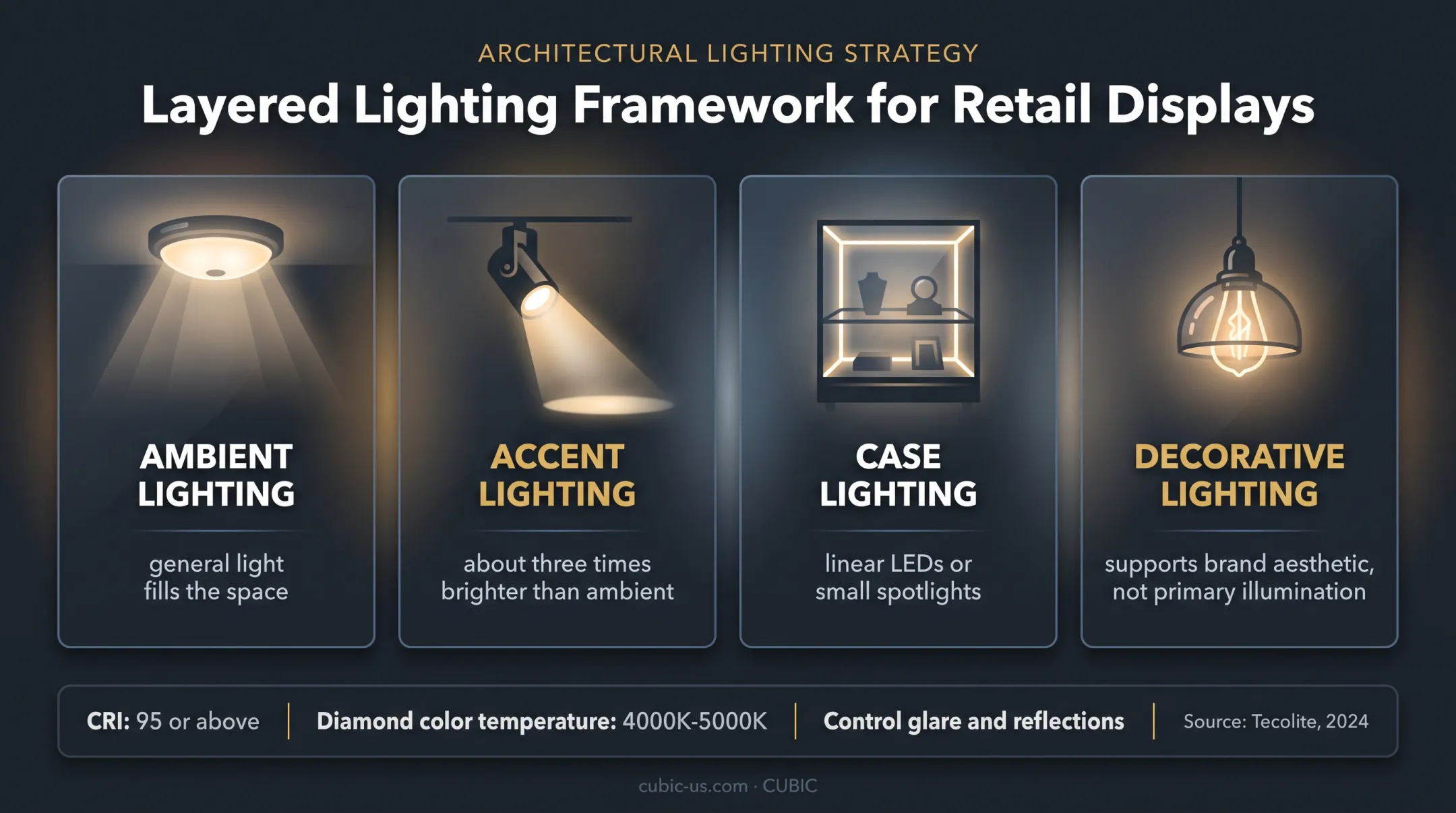 ARCHITECTURAL LIGHTING STRATEGY

Layered Lighting Framework for Retail Displays

AMBIENT LIGHTING

general light fills the space

ACCENT LIGHTING

about three times brighter than ambient

CASE LIGHTING

linear LEDs or small spotlights

DECORATIVE LIGHTING

supports brand aesthetic, not primary illumination

CRI: 95 or above | Diamond color temperature: 4000K-5000K | Control glare and reflections | Source: Tecolite, 2024

cubic-us.com · CUBIC